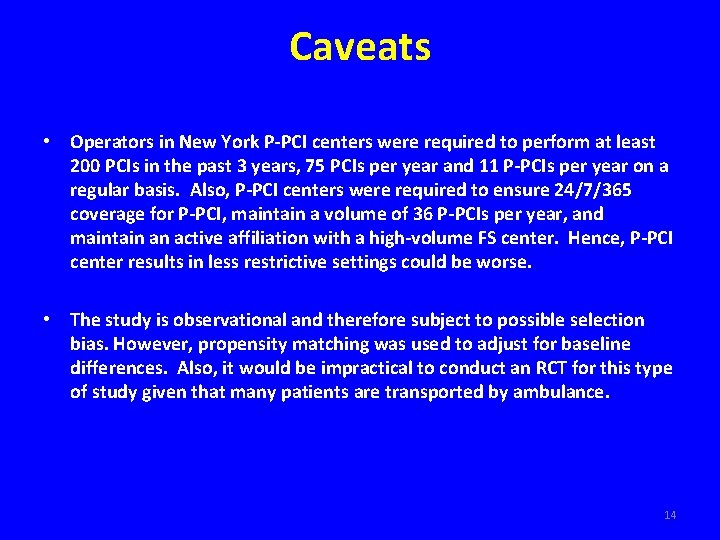 Caveats

• Operators in New York P-PCI centers were required to perform at least 200 PCIs in the past 3 years, 75 PCIs per year and 11 P-PCIs per year on a regular basis. Also, P-PCI centers were required to ensure 24/7/365 coverage for P-PCI, maintain a volume of 36 P-PCIs per year, and maintain an active affiliation with a high-volume FS center. Hence, P-PCI center results in less restrictive settings could be worse.

• The study is observational and therefore subject to possible selection bias. However, propensity matching was used to adjust for baseline differences. Also, it would be impractical to conduct an RCT for this type of study given that many patients are transported by ambulance.

14